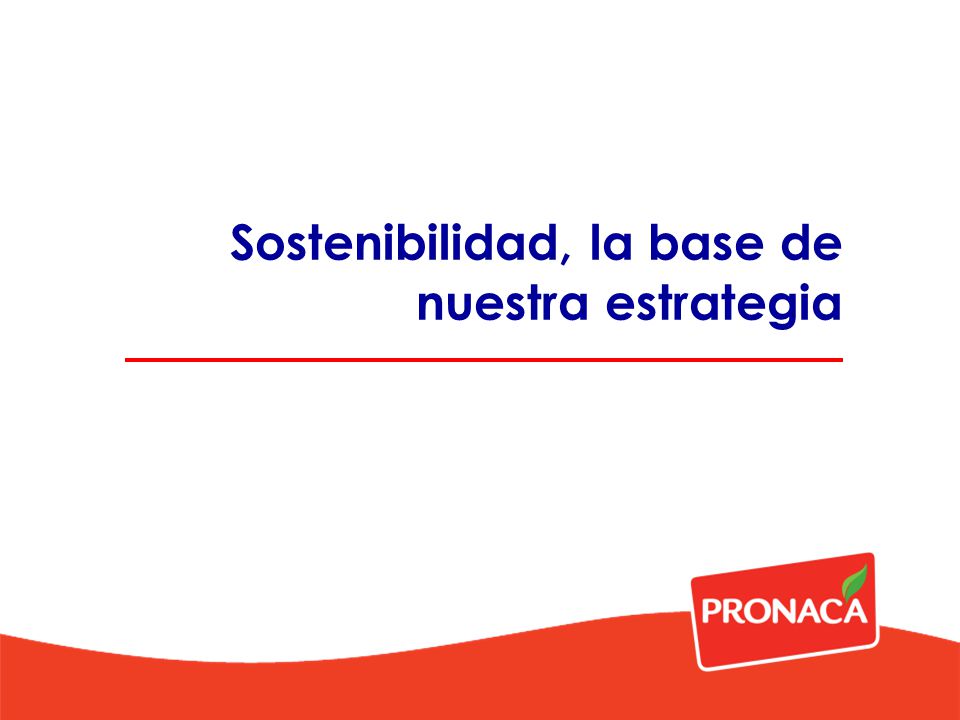 Sostenibilidad, la base de nuestra estrategia

PRONACA